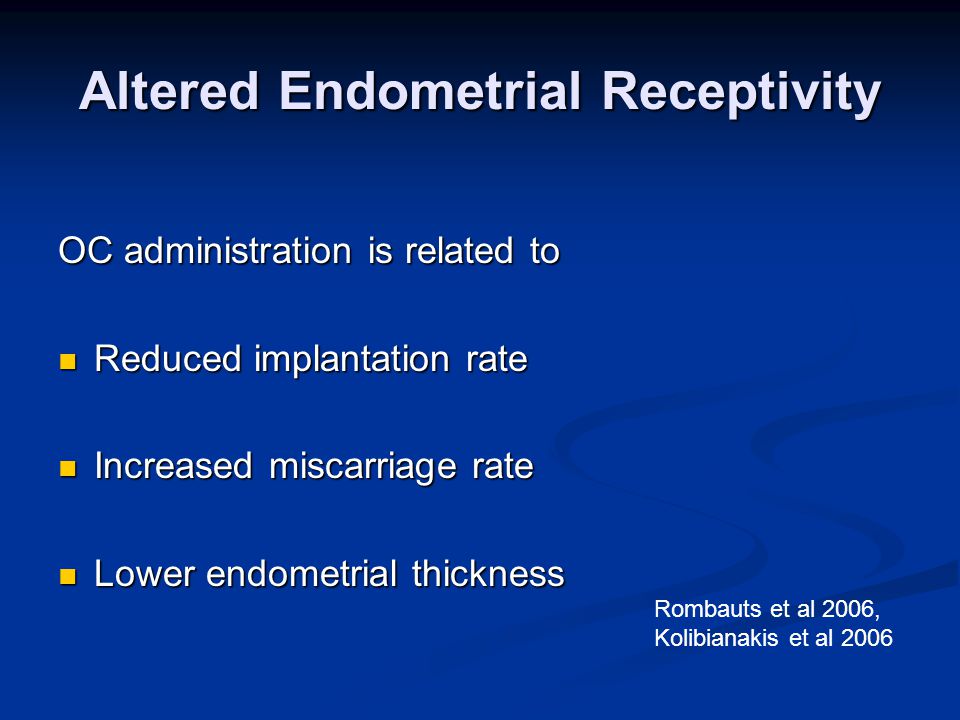 Altered Endometrial Receptivity

OC administration is related to

- Reduced implantation rate
- Increased miscarriage rate
- Lower endometrial thickness

Rombauts et al 2006, Kolibianakis et al 2006